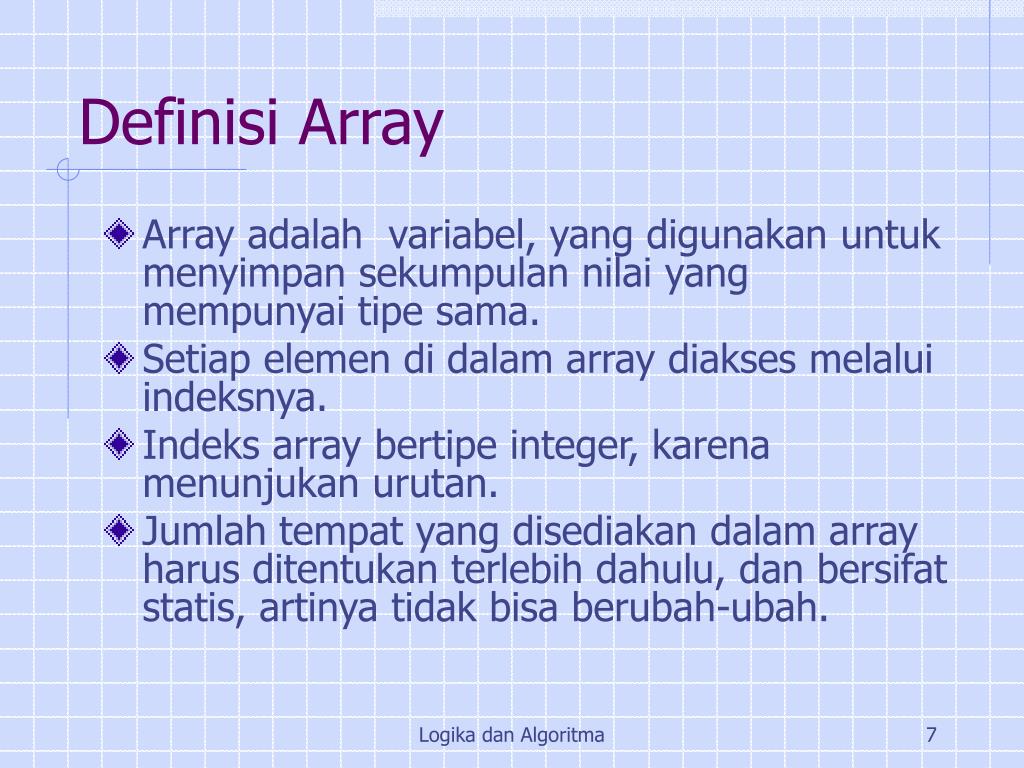 Definisi Array

Array adalah variabel, yang digunakan untuk menyimpan sekumpulan nilai yang mempunyai tipe sama.

Setiap elemen di dalam array diakses melalui indeksnya.

Indeks array bertipe integer, karena menunjukan urutan.

Jumlah tempat yang disediakan dalam array harus ditentukan terlebih dahulu, dan bersifat statis, artinya tidak bisa berubah-ubah.

Logika dan Algoritma

7